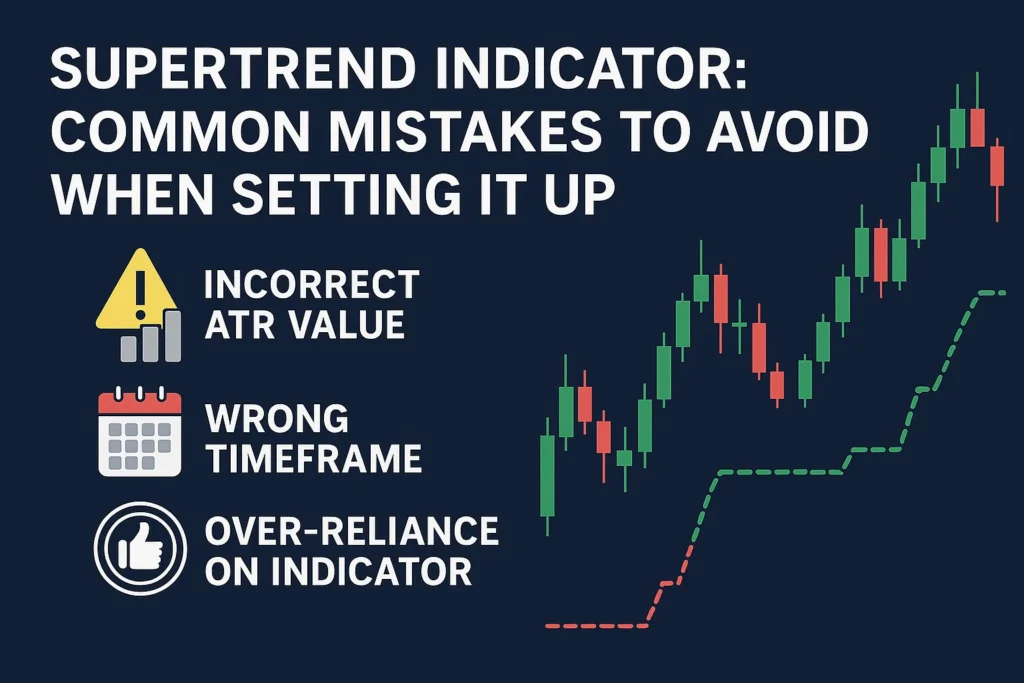 SUPERTREND INDICATOR: COMMON MISTAKES TO AVOID WHEN SETTING IT UP

INCORRECT ATR VALUE

WRONG TIMEFRAME

OVER-RELIANCE ON INDICATOR